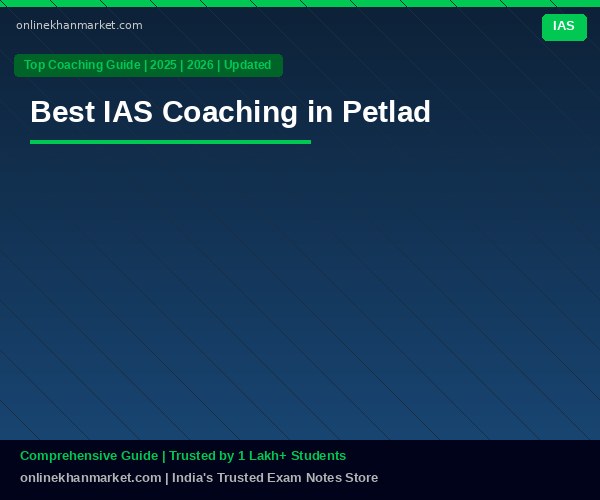 onlinekhanmarket.com

IAS

Top Coaching Guide | 2025 | 2026 | Updated

Best IAS Coaching in Petlad

Comprehensive Guide | Trusted by 1 Lakh+ Students

onlinekhanmarket.com | India's Trusted Exam Notes Store